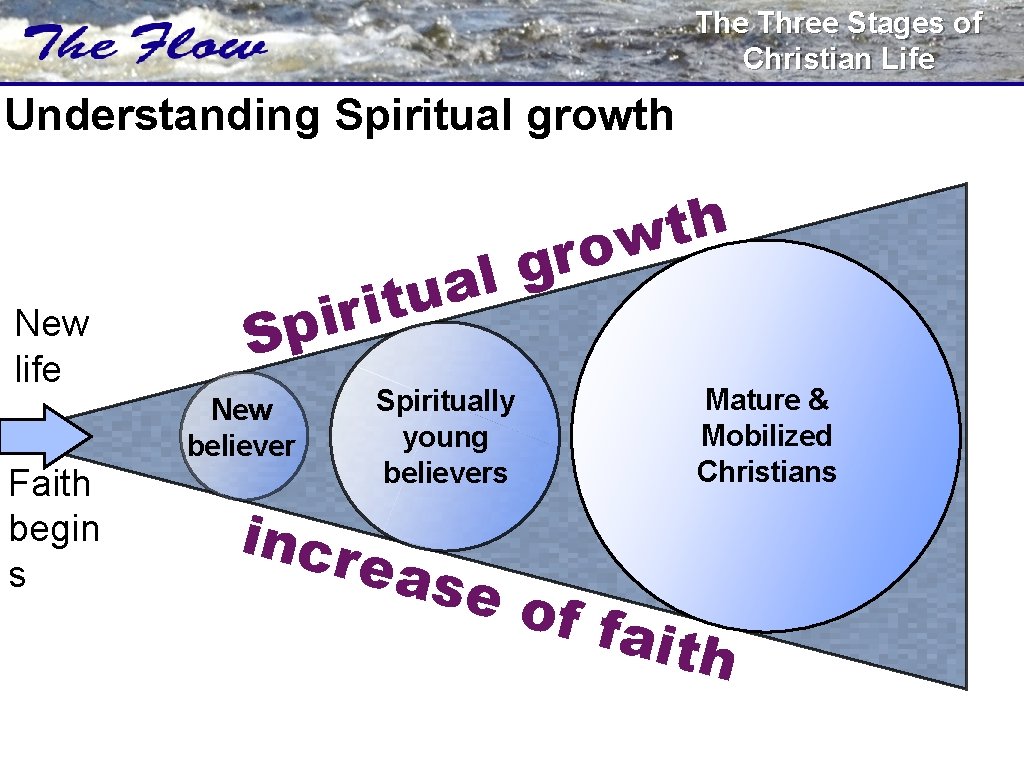 The Flow

The Three Stages of Christian Life

Understanding Spiritual growth

Spiritual growth

New life

Faith begin s

New believer

Spiritually young believers

Mature & Mobilized Christians

increase of faith